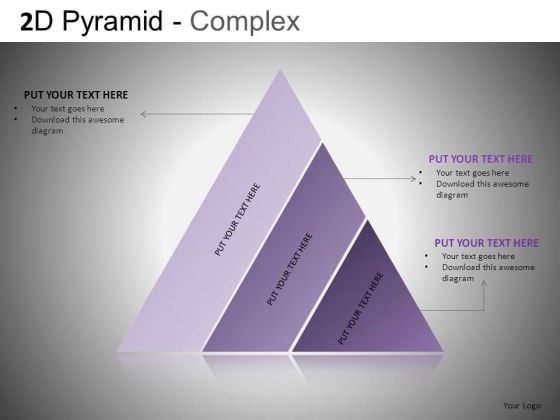 2D Pyramid - Complex

PUT YOUR TEXT HERE
• Your text goes here
• Download this awesome diagram

PUT YOUR TEXT HERE

PUT YOUR TEXT HERE

PUT YOUR TEXT HERE

PUT YOUR TEXT HERE
• Your text goes here
• Download this awesome diagram

PUT YOUR TEXT HERE
• Your text goes here
• Download this awesome diagram

Your Logo